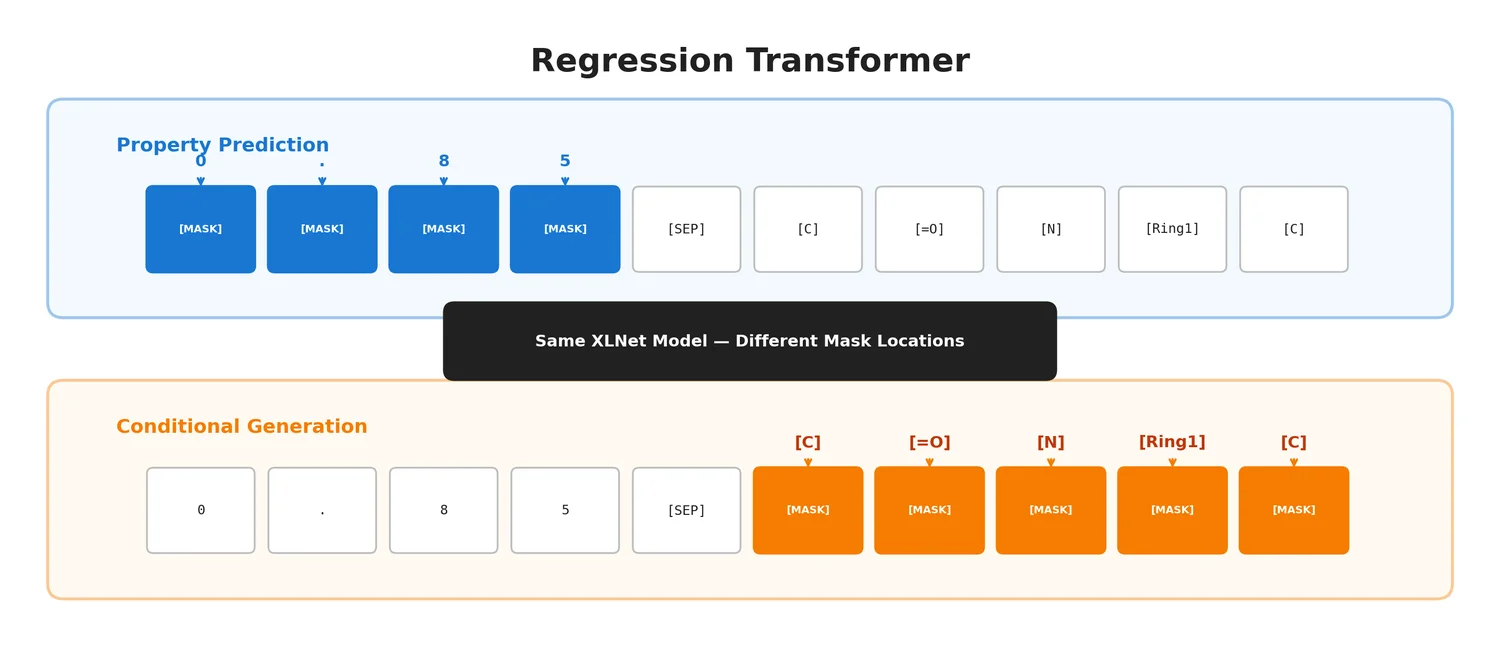 Regression Transformer

Property Prediction

0 . 8 5

[MASK] [MASK] [MASK] [MASK] [SEP] [C] [=O] [N] [Ring1] [C]

Same XLNet Model — Different Mask Locations

Conditional Generation

[C] [=O] [N] [Ring1] [C]

0 . 8 5 [SEP] [MASK] [MASK] [MASK] [MASK] [MASK]